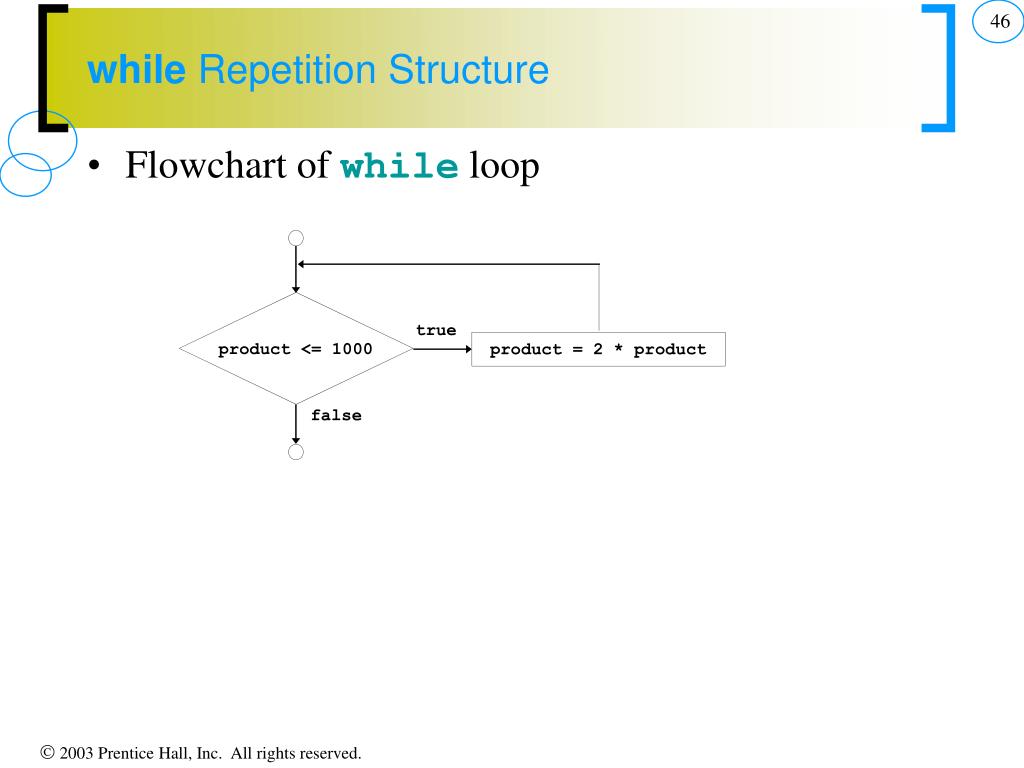 46

while Repetition Structure

• Flowchart of while loop

product <= 1000

true

product = 2 * product

false

© 2003 Prentice Hall, Inc. All rights reserved.